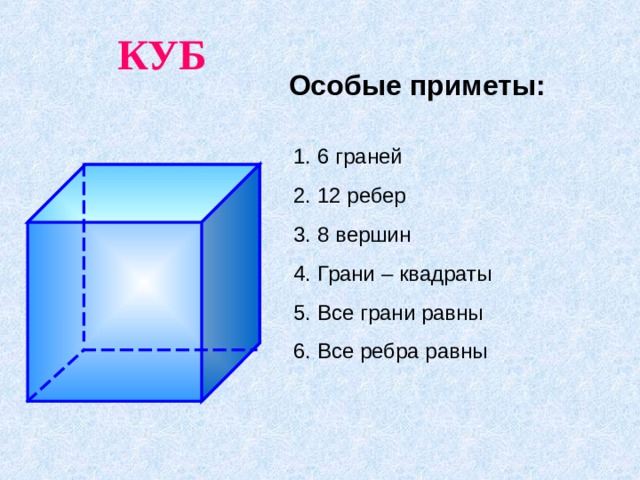 КУБ

Особые приметы:

1. 6 граней

2. 12 ребер

3. 8 вершин

4. Грани – квадраты

5. Все грани равны

6. Все ребра равны